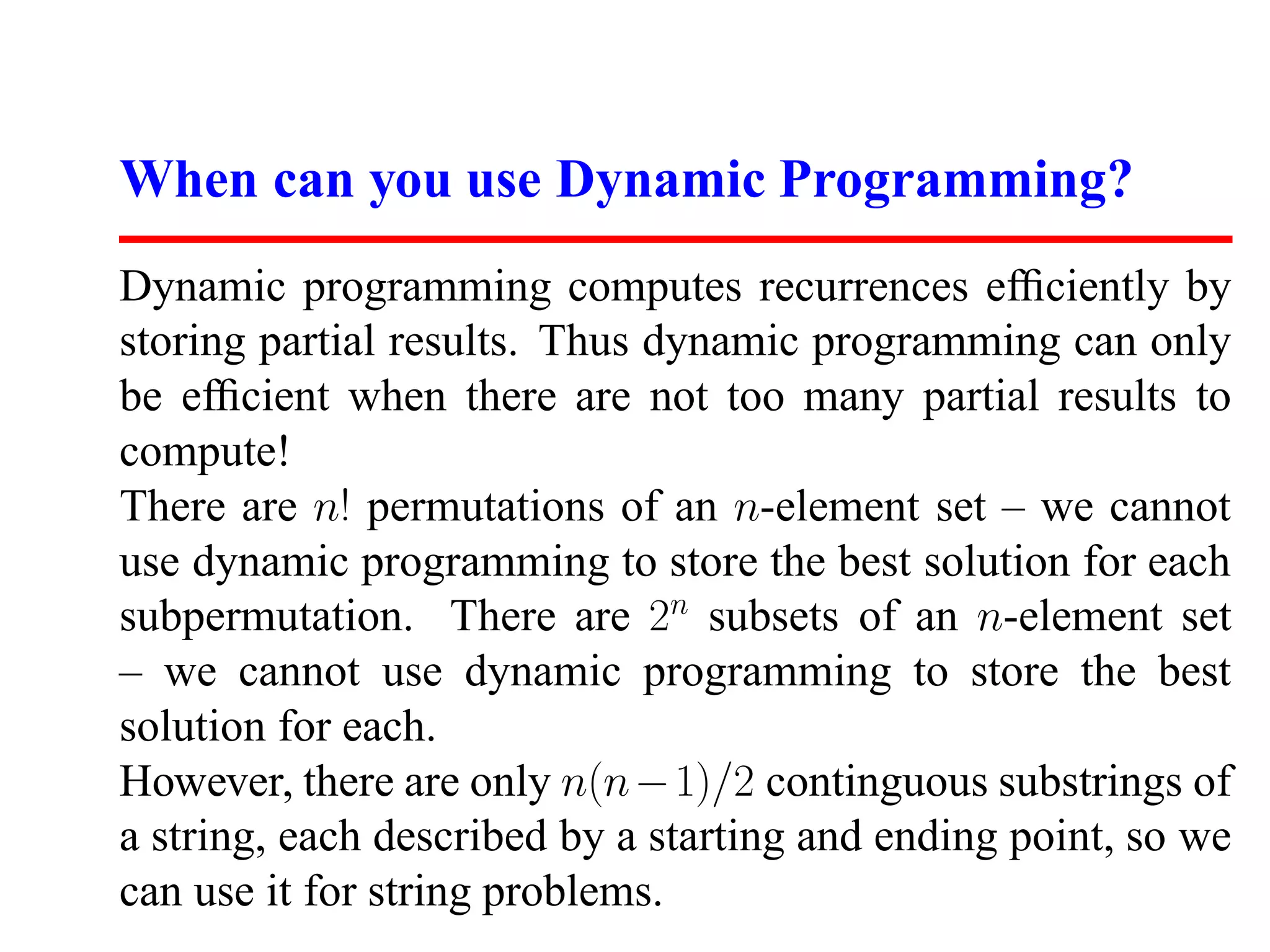 When can you use Dynamic Programming?

Dynamic programming computes recurrences efficiently by storing partial results. Thus dynamic programming can only be efficient when there are not too many partial results to compute!

There are $n!$ permutations of an $n$-element set – we cannot use dynamic programming to store the best solution for each subpermutation. There are $2^n$ subsets of an $n$-element set – we cannot use dynamic programming to store the best solution for each.

However, there are only $n(n-1)/2$ continguous substrings of a string, each described by a starting and ending point, so we can use it for string problems.